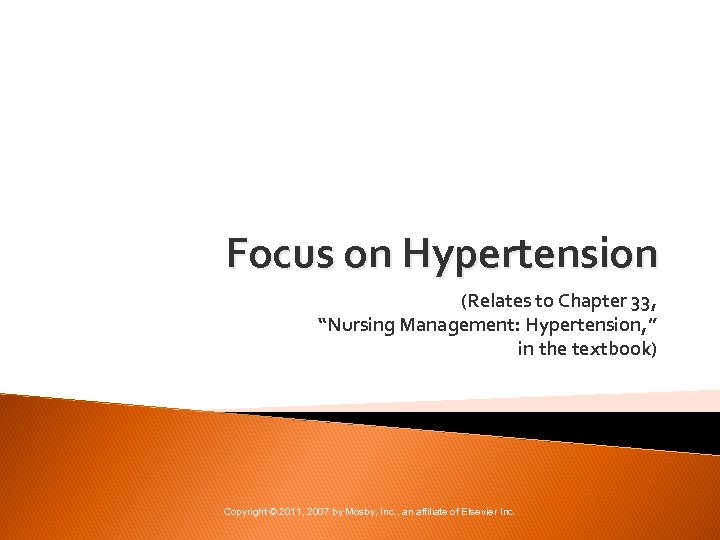 Focus on Hypertension

(Relates to Chapter 33, “Nursing Management: Hypertension,” in the textbook)

Copyright © 2011, 2007 by Mosby, Inc., an affiliate of Elsevier Inc.